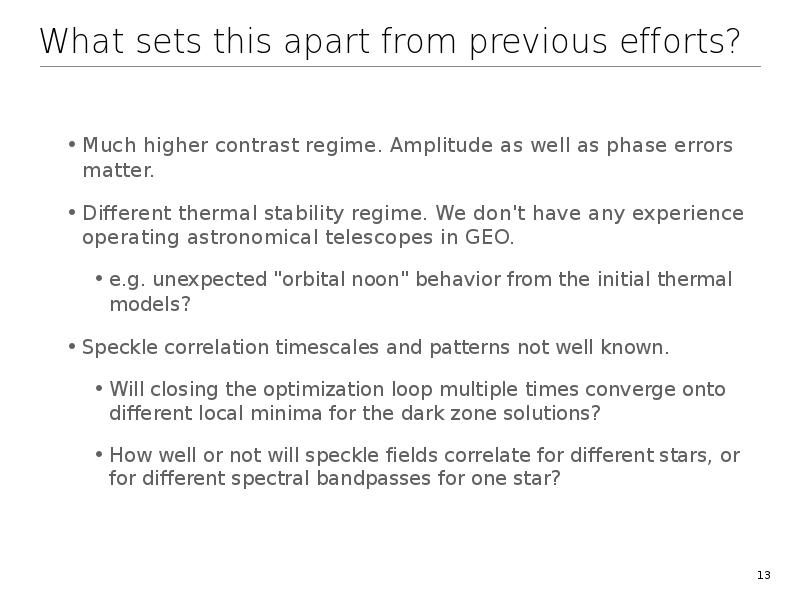 What sets this apart from previous efforts?

• Much higher contrast regime. Amplitude as well as phase errors matter.

• Different thermal stability regime. We don't have any experience operating astronomical telescopes in GEO.

• e.g. unexpected "orbital noon" behavior from the initial thermal models?

• Speckle correlation timescales and patterns not well known.

• Will closing the optimization loop multiple times converge onto different local minima for the dark zone solutions?

• How well or not will speckle fields correlate for different stars, or for different spectral bandpasses for one star?

13